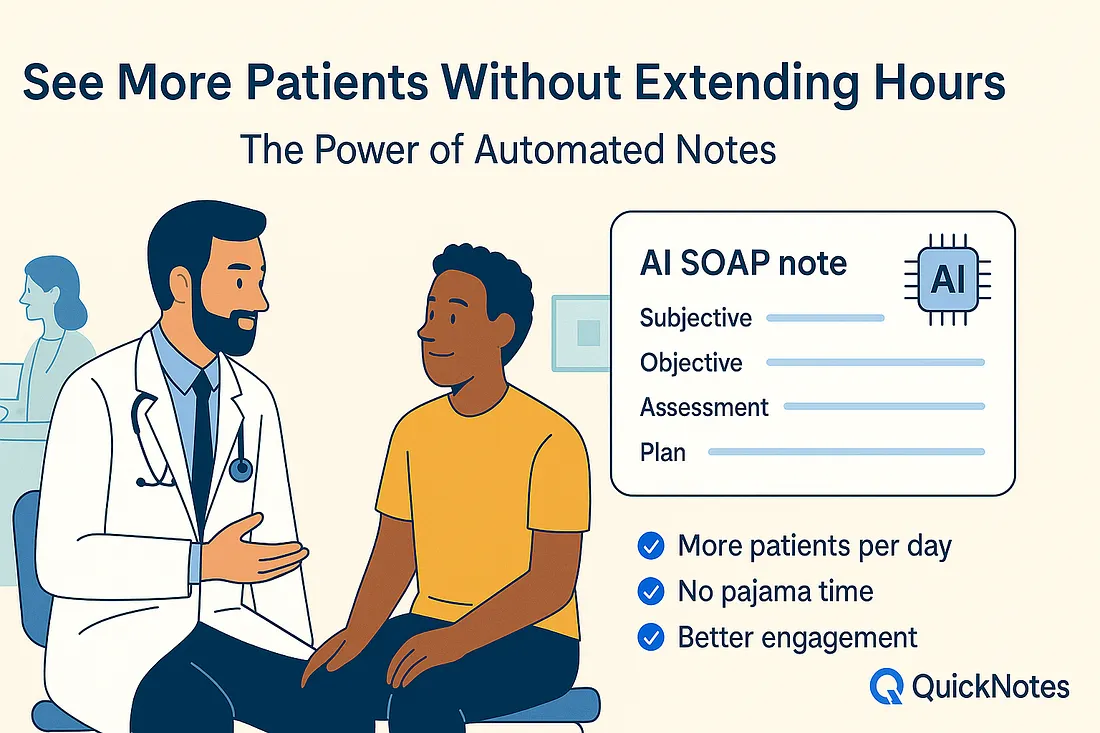 See More Patients Without Extending Hours

The Power of Automated Notes

AI SOAP note

AI

Subjective

Objective

Assessment

Plan

More patients per day

No pajama time

Better engagement

QuickNotes